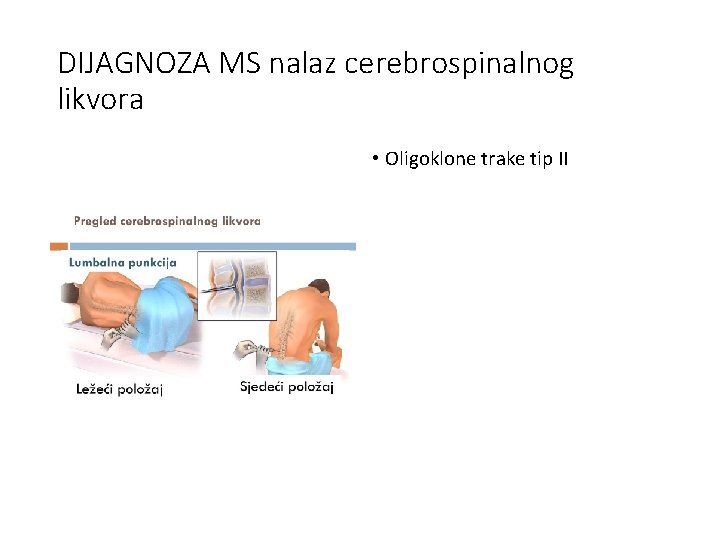 DIJAGNOZA MS nalaz cerebrospinalnog likvora

• Oligoklone trake tip II

Pregled cerebrospinalnog likvora

Lumbalna punkcija

Ležeći položaj

Sjedeći položaj